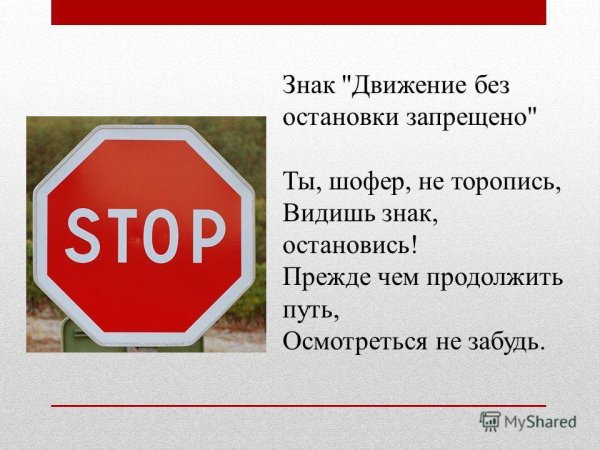 STOP

Знак "Движение без остановки запрещено"

Ты, шофер, не торопись,
Видишь знак, остановись!
Прежде чем продолжить путь,
Осмотреться не забудь.

MyShared